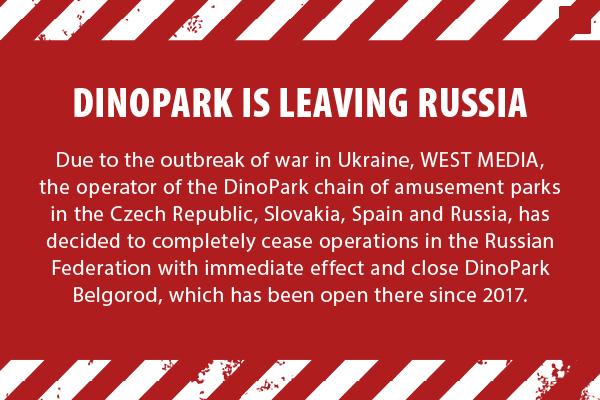 DINOPARK IS LEAVING RUSSIA

Due to the outbreak of war in Ukraine, WEST MEDIA, the operator of the DinoPark chain of amusement parks in the Czech Republic, Slovakia, Spain and Russia, has decided to completely cease operations in the Russian Federation with immediate effect and close DinoPark Belgorod, which has been open there since 2017.